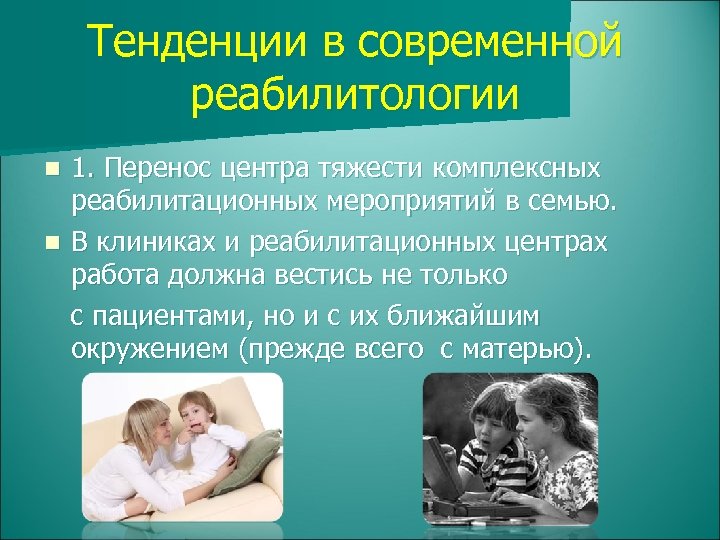 Тенденции в современной реабилитологии

1. Перенос центра тяжести комплексных реабилитационных мероприятий в семью.

В клиниках и реабилитационных центрах работа должна вестись не только

с пациентами, но и с их ближайшим окружением (прежде всего с матерью).